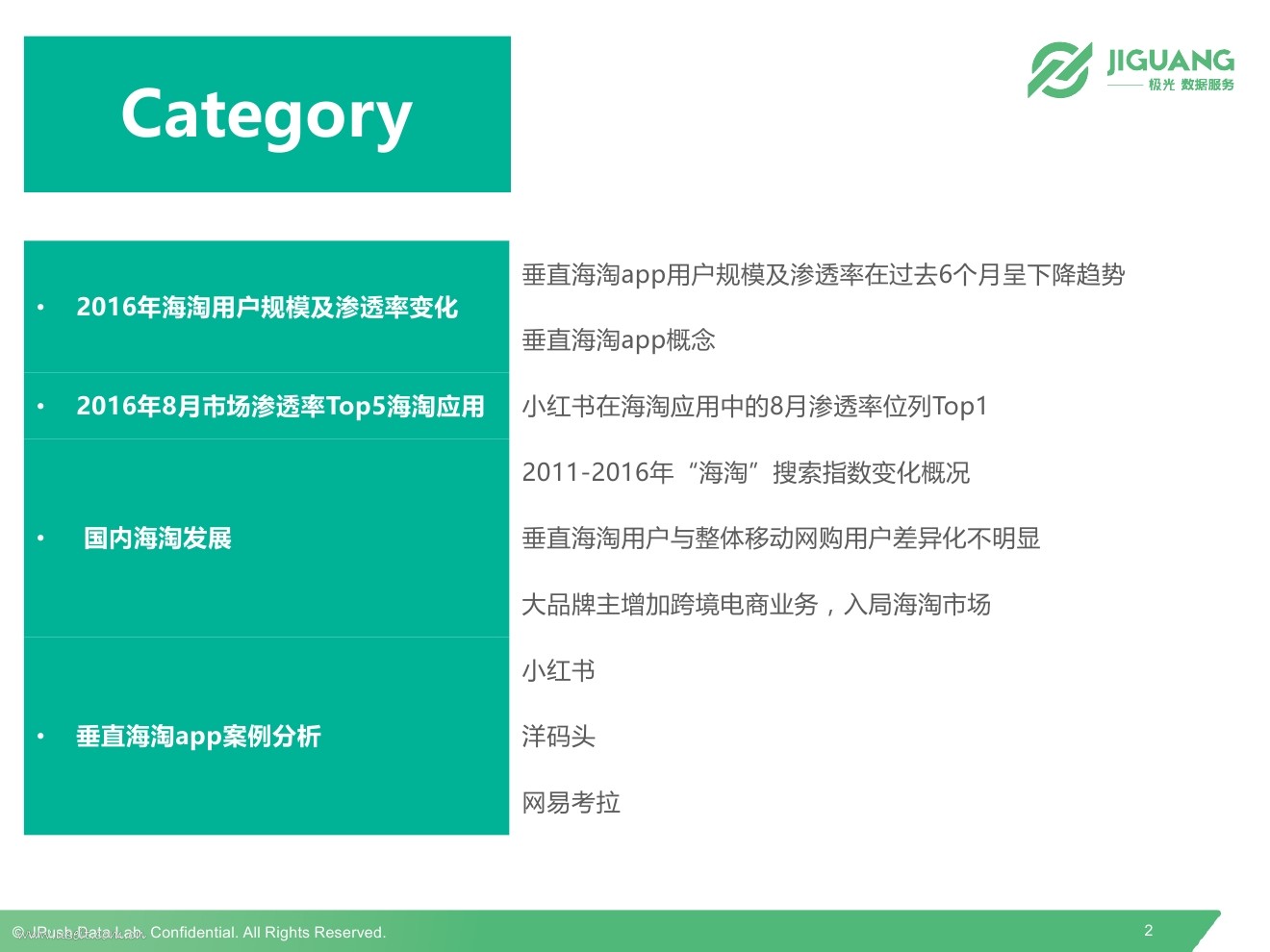 Category

JIGUANG
极光 数据服务

• 2016年海淘用户规模及渗透率变化

垂直海淘app用户规模及渗透率在过去6个月呈下降趋势

垂直海淘app概念

• 2016年8月市场渗透率Top5海淘应用

小红书在海淘应用中的8月渗透率位列Top1

• 国内海淘发展

2011-2016年“海淘”搜索指数变化概况

垂直海淘用户与整体移动网购用户差异化不明显

大品牌主增加跨境电商业务，入局海淘市场

• 垂直海淘app案例分析

小红书

洋码头

网易考拉

© JPush Data Lab. Confidential. All Rights Reserved.

2